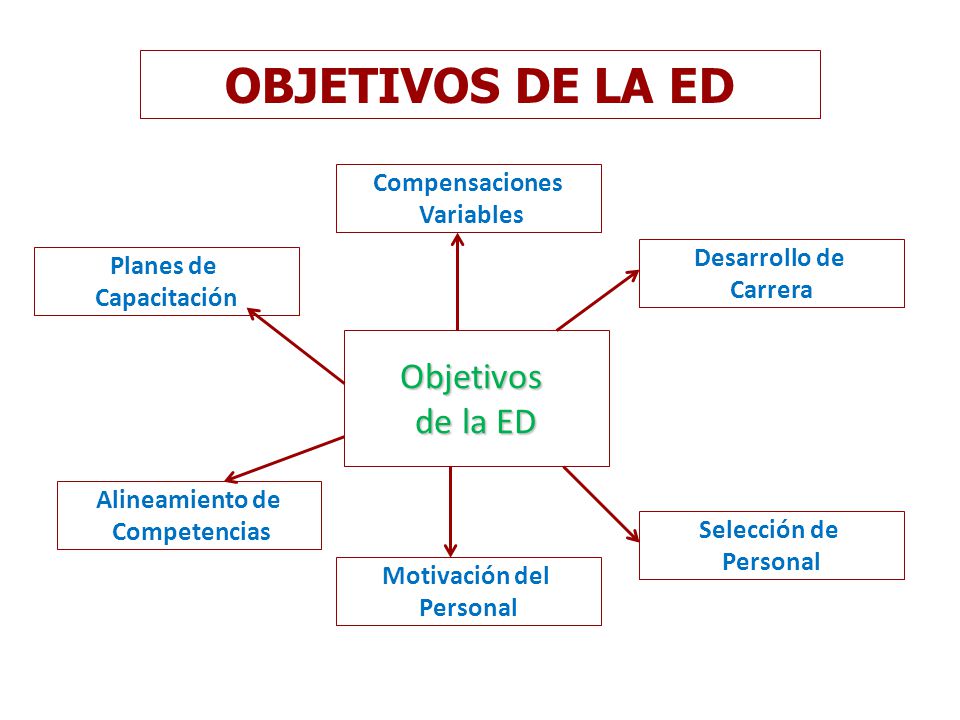 OBJETIVOS DE LA ED

Compensaciones Variables

Planes de Capacitación

Desarrollo de Carrera

Objetivos de la ED

Alineamiento de Competencias

Selección de Personal

Motivación del Personal